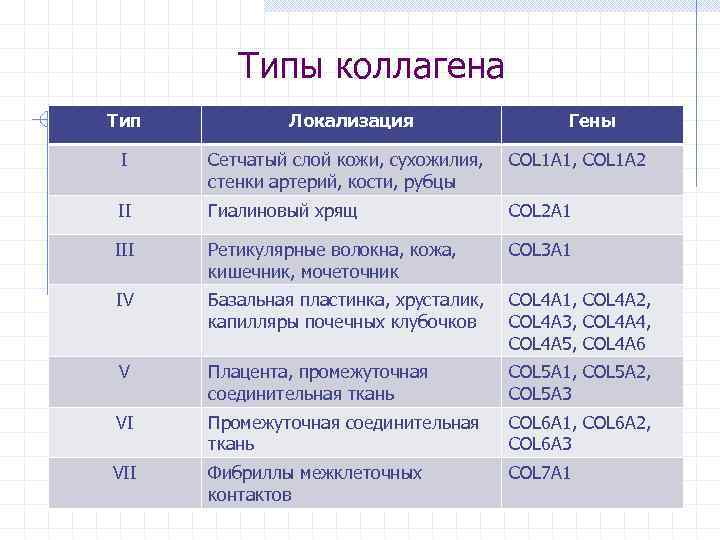 Типы коллагена

| Тип | Локализация | Гены |
|---|---|---|
| I | Сетчатый слой кожи, сухожилия, стенки артерий, кости, рубцы | COL1A1, COL1A2 |
| II | Гиалиновый хрящ | COL2A1 |
| III | Ретикулярные волокна, кожа, кишечник, мочеточник | COL3A1 |
| IV | Базальная пластинка, хрусталик, капилляры почечных клубочков | COL4A1, COL4A2, COL4A3, COL4A4, COL4A5, COL4A6 |
| V | Плацента, промежуточная соединительная ткань | COL5A1, COL5A2, COL5A3 |
| VI | Промежуточная соединительная ткань | COL6A1, COL6A2, COL6A3 |
| VII | Фибриллы межклеточных контактов | COL7A1 |